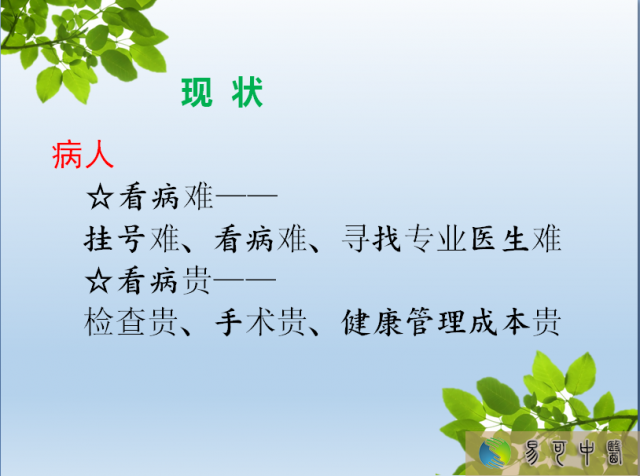 现 状

病人

☆看病难——

挂号难、看病难、寻找专业医生难

☆看病贵——

检查贵、手术贵、健康管理成本贵

易可中醫